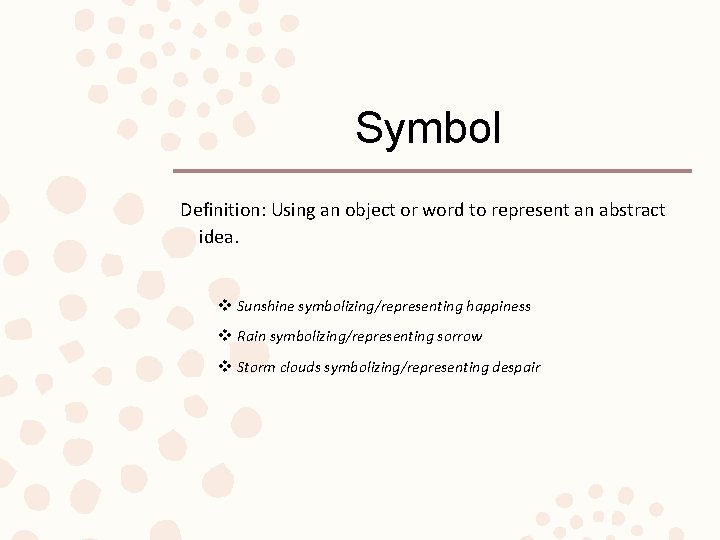 Symbol

Definition: Using an object or word to represent an abstract idea.

❖ Sunshine symbolizing/representing happiness

❖ Rain symbolizing/representing sorrow

❖ Storm clouds symbolizing/representing despair